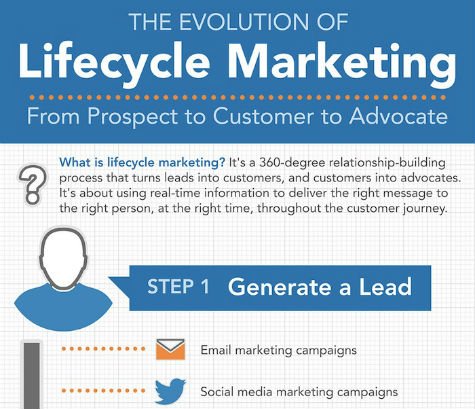 THE EVOLUTION OF
Lifecycle Marketing
From Prospect to Customer to Advocate

?

What is lifecycle marketing? It's a 360-degree relationship-building process that turns leads into customers, and customers into advocates. It's about using real-time information to deliver the right message to the right person, at the right time, throughout the customer journey.

STEP 1 Generate a Lead

Email marketing campaigns

Social media marketing campaigns